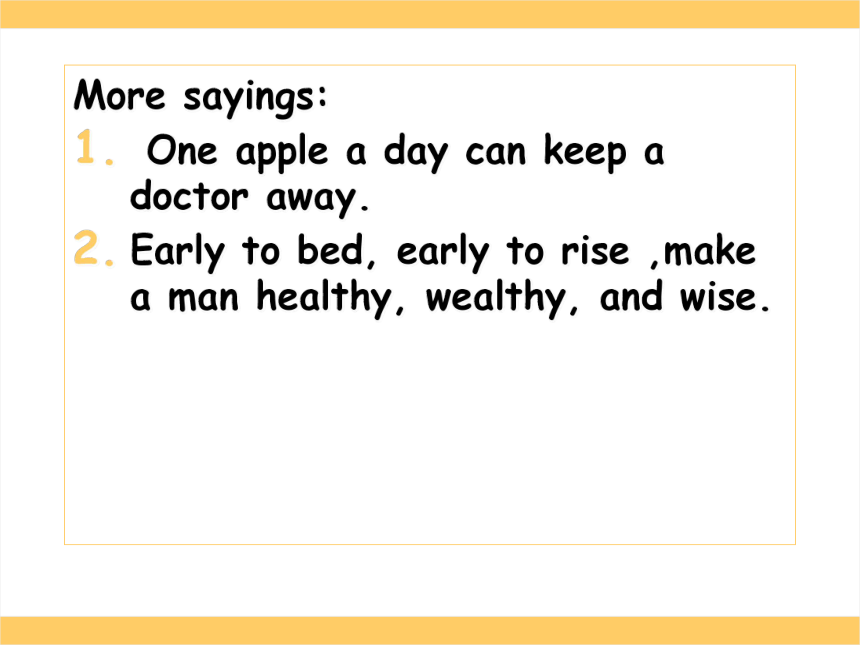 More sayings:

1. One apple a day can keep a doctor away.

2. Early to bed, early to rise ,make a man healthy, wealthy, and wise.